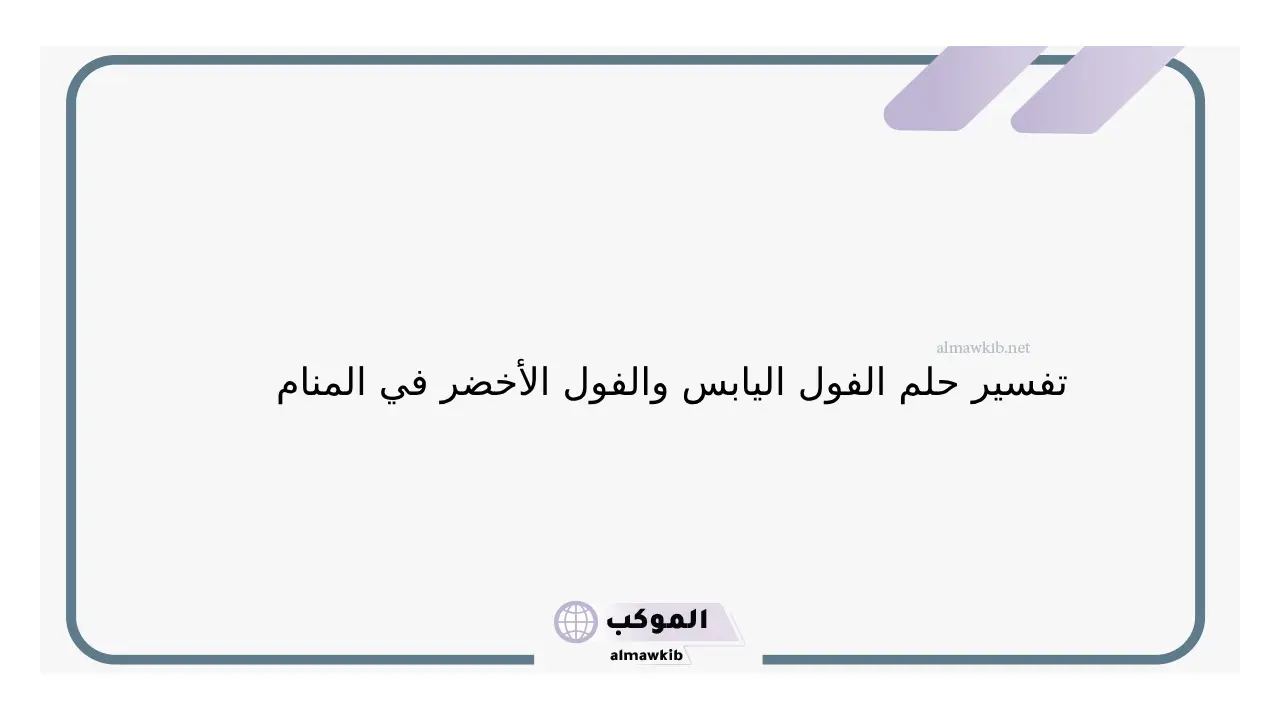 almawkib.net

تفسير حلم الفول اليابس والفول الأخضر في المنام

الموكب
almawkib